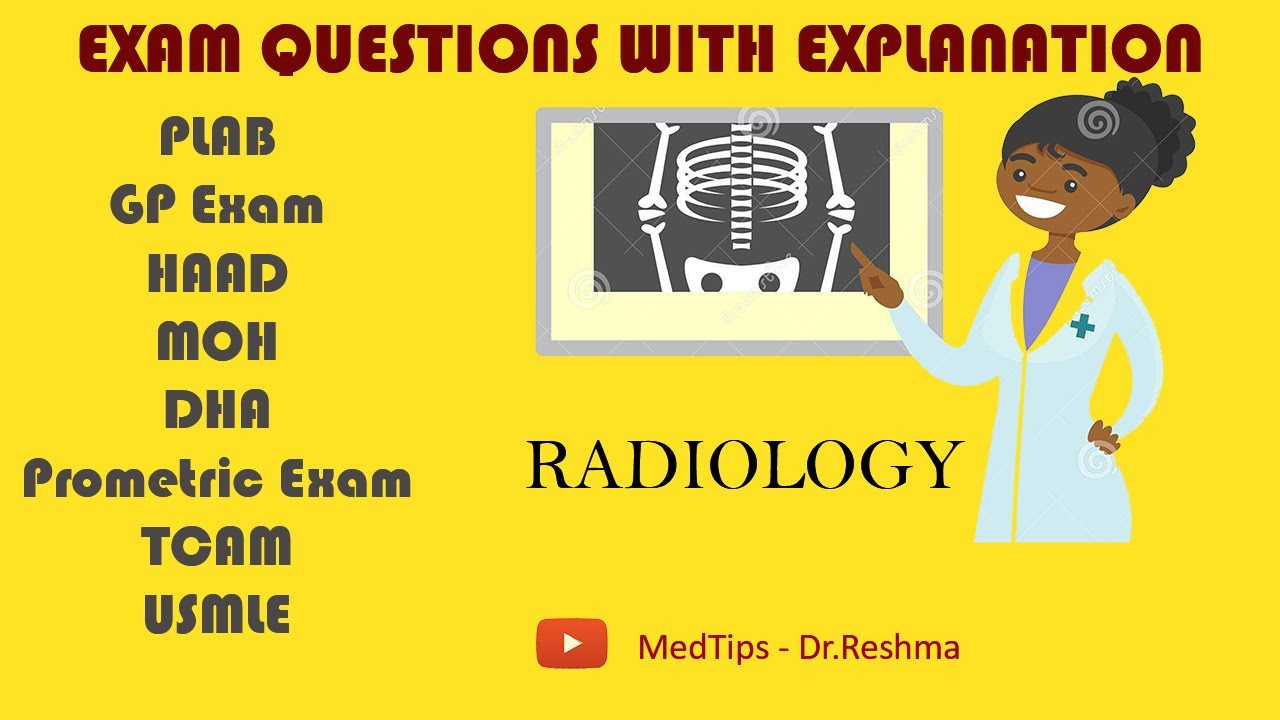 EXAM QUESTIONS WITH EXPLANATION

PLAB
GP Exam
HAAD
MOH
DHA
Prometric Exam
TCAM
USMLE

RADIOLOGY

MedTips - Dr.Reshma